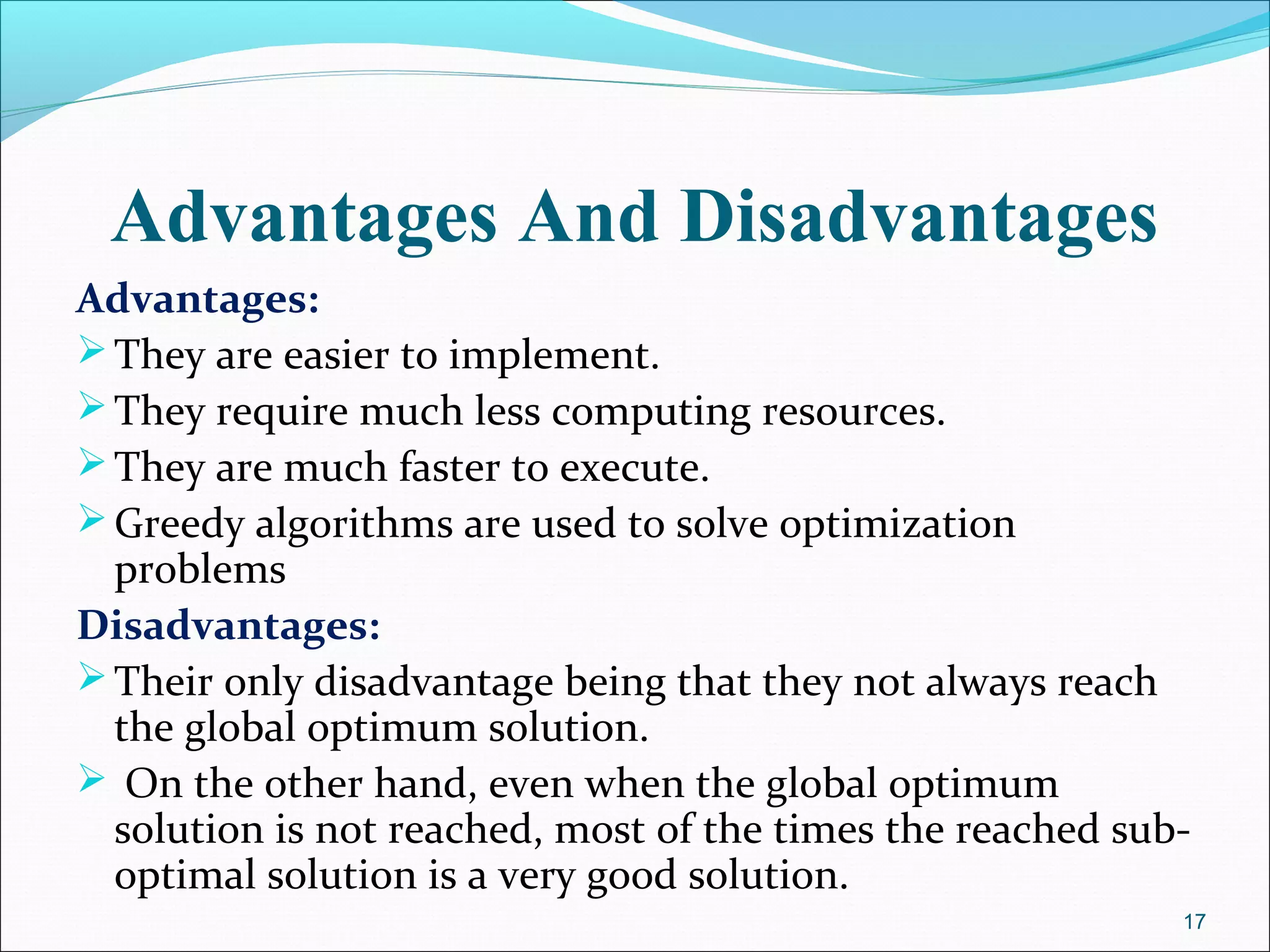 Advantages And Disadvantages

Advantages:

➢ They are easier to implement.

➢ They require much less computing resources.

➢ They are much faster to execute.

➢ Greedy algorithms are used to solve optimization problems

Disadvantages:

➢ Their only disadvantage being that they not always reach the global optimum solution.

➢ On the other hand, even when the global optimum solution is not reached, most of the times the reached sub-optimal solution is a very good solution.

17